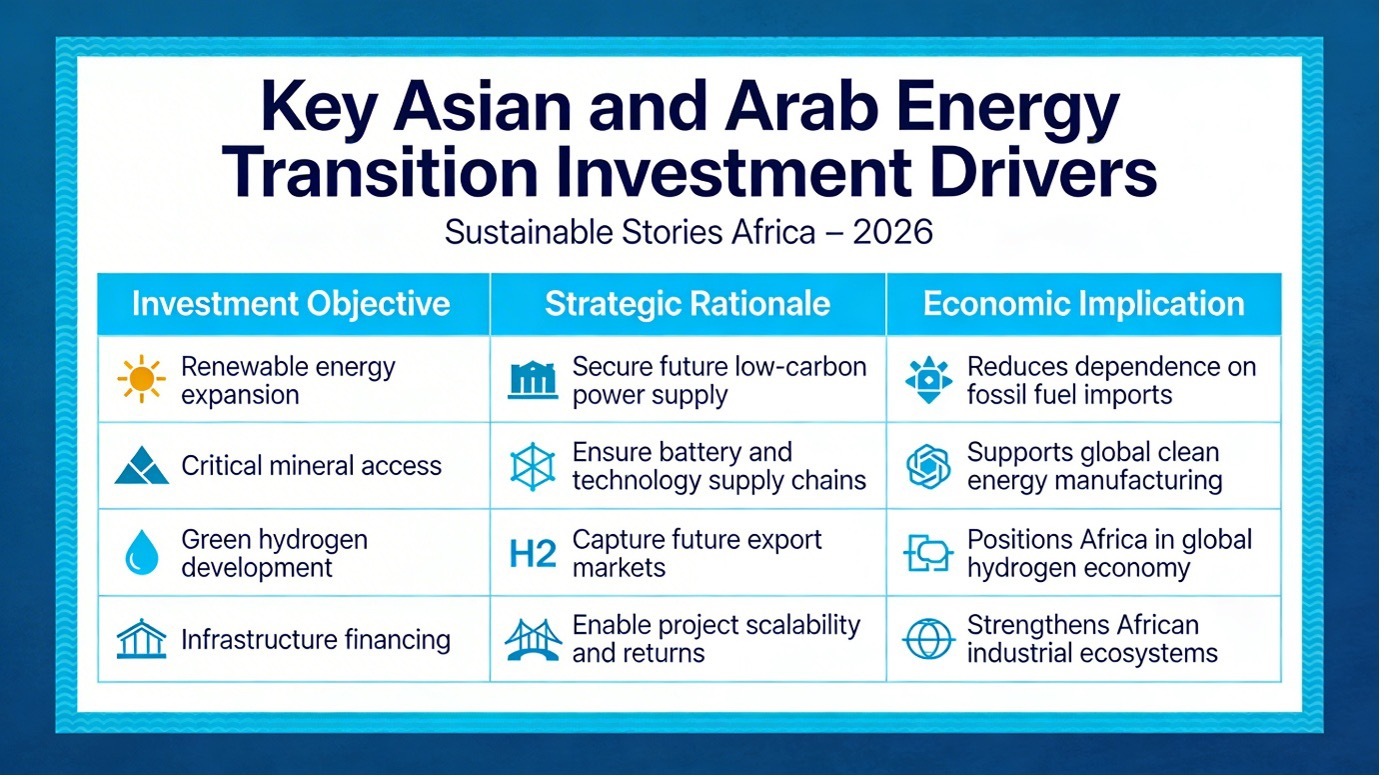 Key Asian and Arab Energy Transition Investment Drivers

Sustainable Stories Africa – 2026

| Investment Objective | Strategic Rationale | Economic Implication |
|---|---|---|
| Renewable energy expansion | Secure future low-carbon power supply | Reduces dependence on fossil fuel imports |
| Critical mineral access | Ensure battery and technology supply chains | Supports global clean energy manufacturing |
| Green hydrogen development | H2 Capture future export markets | Positions Africa in global hydrogen economy |
| Infrastructure financing | Enable project scalability and returns | Strengthens African industrial ecosystems |